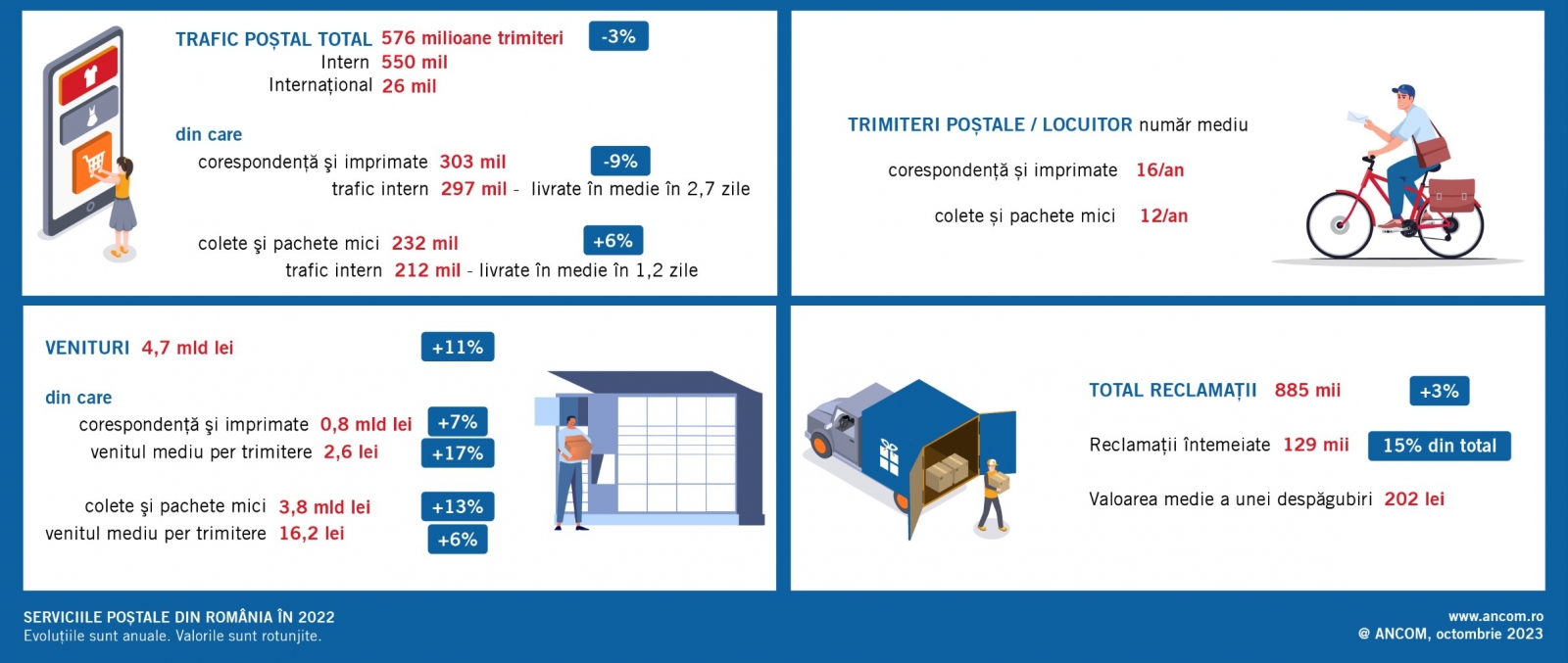 TRAFIC POȘTAL TOTAL 576 milioane trimiteri -3%
Intern 550 mil
Internațional 26 mil

din care
corespondență și imprimate 303 mil -9%
trafic intern 297 mil - livrate în medie în 2,7 zile

colete și pachete mici 232 mil +6%
trafic intern 212 mil - livrate în medie în 1,2 zile

TRIMITERI POȘTALE / LOCUITOR număr mediu
corespondență și imprimate 16/an
colete și pachete mici 12/an

VENITURI 4,7 mld lei +11%

din care
corespondență și imprimate 0,8 mld lei +7%
venitul mediu per trimitere 2,6 lei +17%

colete și pachete mici 3,8 mld lei +13%
venitul mediu per trimitere 16,2 lei +6%

TOTAL RECLAMAȚII 885 mii +3%
Reclamații întemeiate 129 mii 15% din total
Valoarea medie a unei despăgubiri 202 lei

SERVICIILE POȘTALE DIN ROMÂNIA ÎN 2022
Evoluțiile sunt anuale. Valorile sunt rotunjite.

www.ancom.ro
@ ANCOM, octombrie 2023